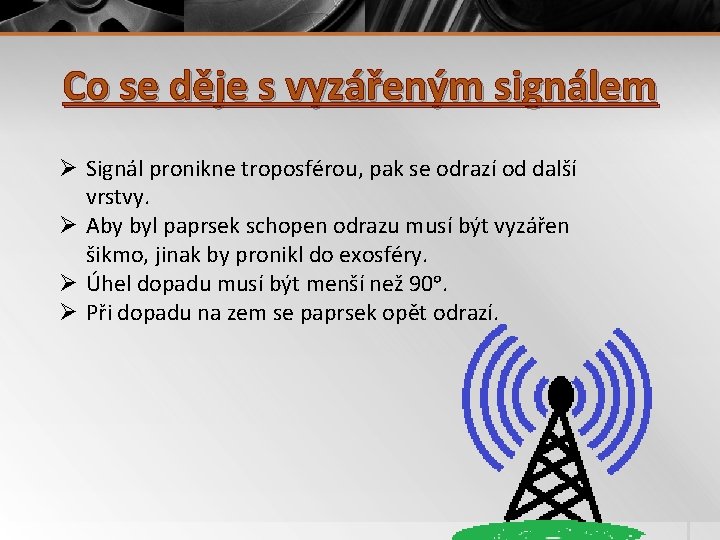 Co se děje s vyzářeným signálem

➢ Signál pronikne troposférou, pak se odrazí od další vrstvy.
➢ Aby byl paprsek schopen odrazu musí být vyzářen šikmo, jinak by pronikl do exosféry.
➢ Úhel dopadu musí být menší než 90°.
➢ Při dopadu na zem se paprsek opět odrazí.